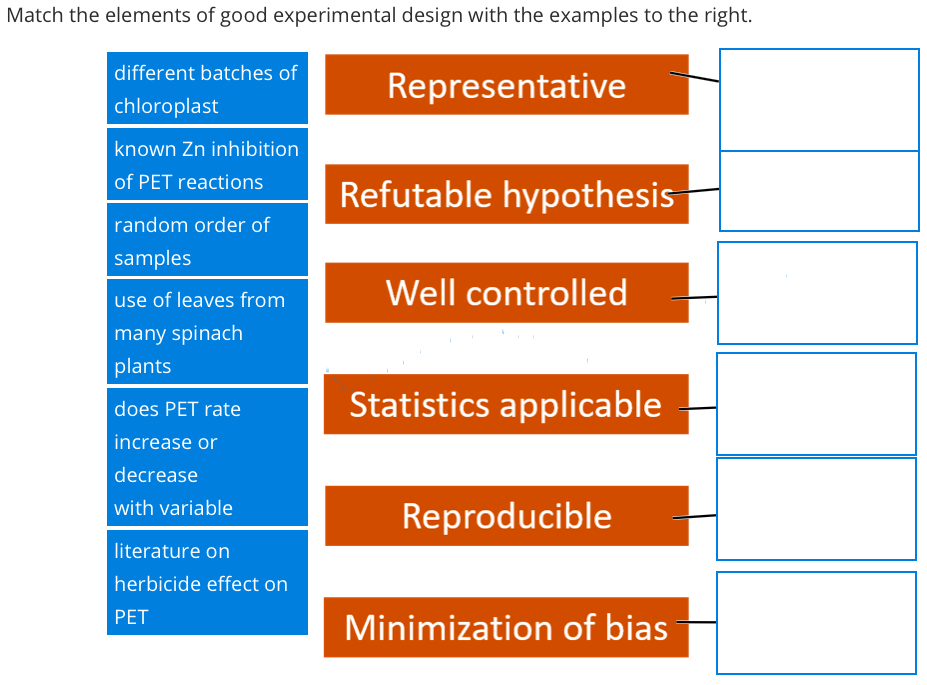 Match the elements of good experimental design with the examples to the right.

different batches of chloroplast

known Zn inhibition of PET reactions

random order of samples

use of leaves from many spinach plants

does PET rate increase or decrease with variable

literature on herbicide effect on PET

Representative

Refutable hypothesis

Well controlled

Statistics applicable

Reproducible

Minimization of bias